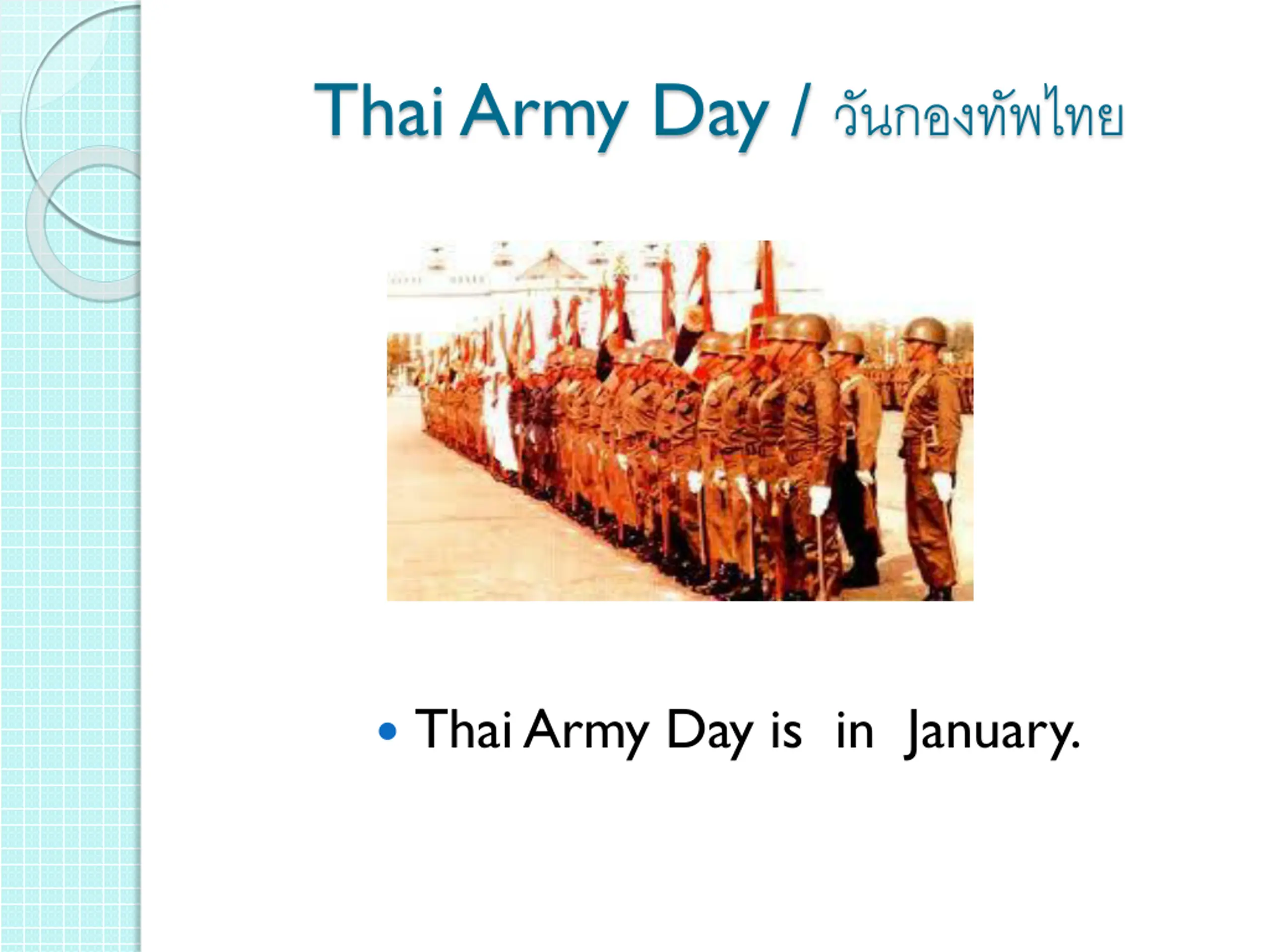 Thai Army Day / วันกองทัพไทย

• Thai Army Day is in January.